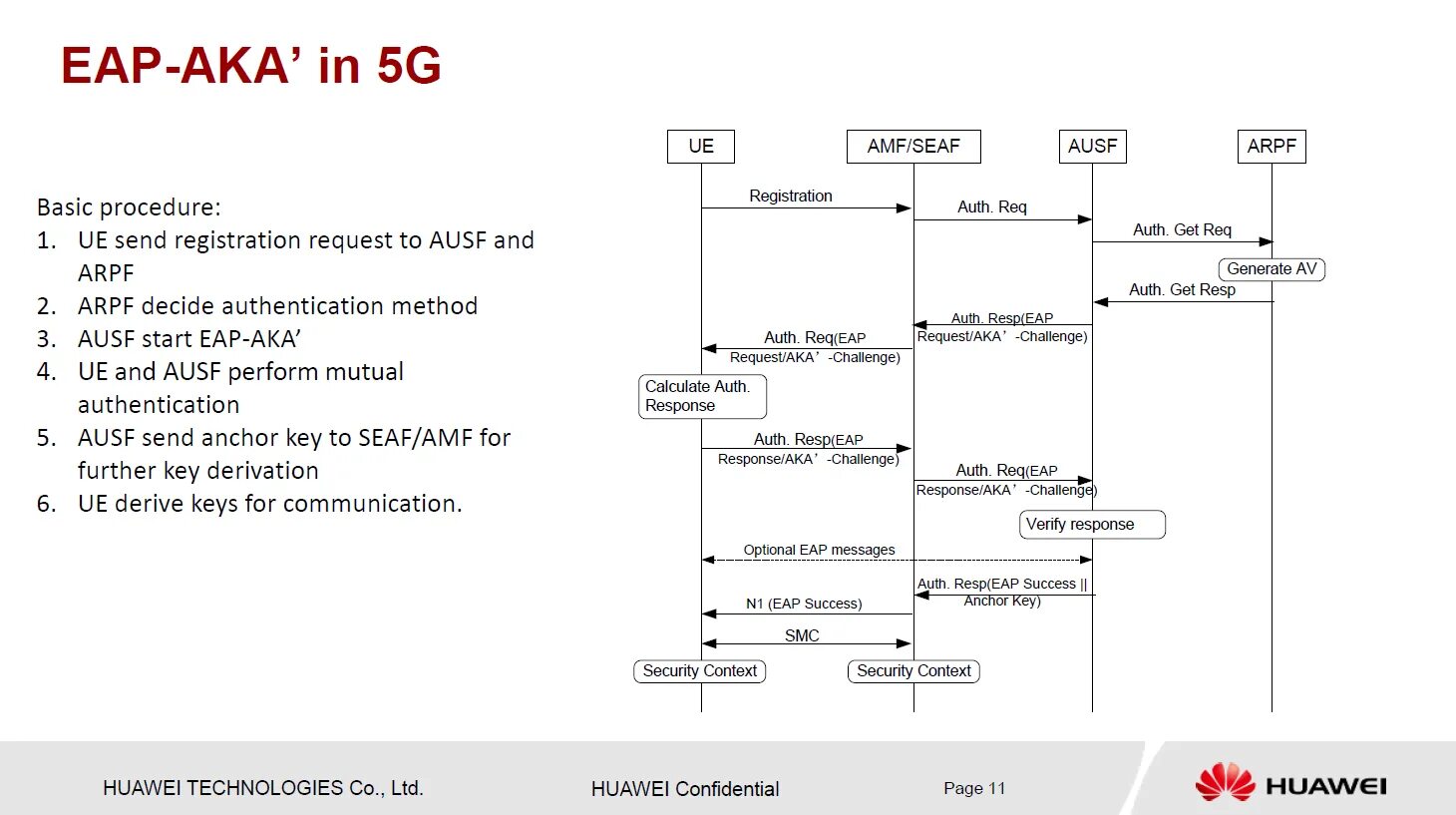 EAP-AKA’ in 5G

Basic procedure:

1. UE send registration request to AUSF and ARPF
2. ARPF decide authentication method
3. AUSF start EAP-AKA’
4. UE and AUSF perform mutual authentication
5. AUSF send anchor key to SEAF/AMF for further key derivation
6. UE derive keys for communication.

UE

AMF/SEAF

AUSF

ARPF

Registration

Auth. Req

Auth. Get Req

Generate AV

Auth. Get Resp

Auth. Resp(EAP Request/AKA’ -Challenge)

Auth. Req(EAP Request/AKA’ -Challenge)

Calculate Auth. Response

Auth. Resp(EAP Response/AKA’ -Challenge)

Auth. Req(EAP Response/AKA’ -Challenge)

Verify response

Optional EAP messages

Auth. Resp(EAP Success || Anchor Key)

N1 (EAP Success)

SMC

Security Context

Security Context

HUAWEI TECHNOLOGIES Co., Ltd.

HUAWEI Confidential

Page 11

HUAWEI